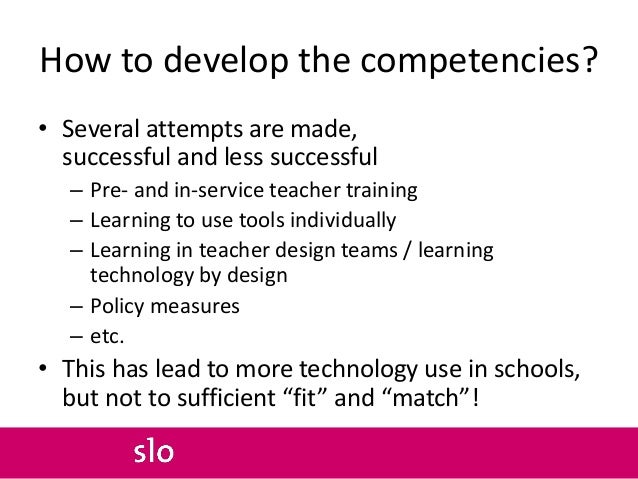 How to develop the competencies?

• Several attempts are made, successful and less successful
– Pre- and in-service teacher training
– Learning to use tools individually
– Learning in teacher design teams / learning technology by design
– Policy measures
– etc.
• This has lead to more technology use in schools, but not to sufficient “fit” and “match”!

slo